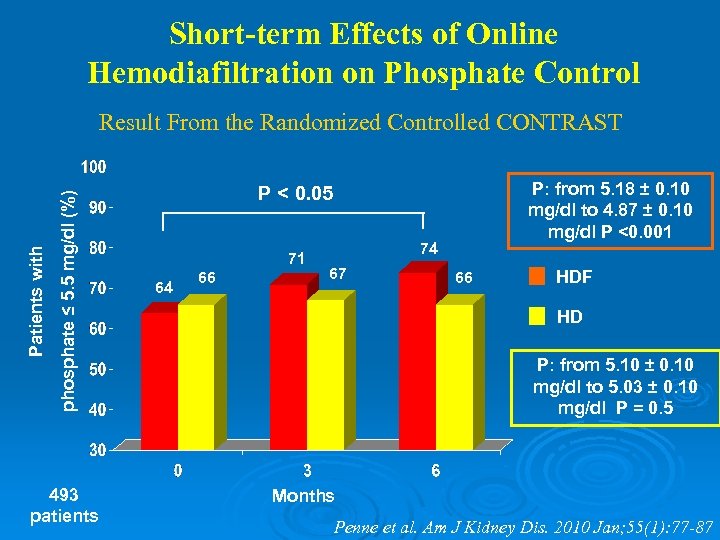 Short-term Effects of Online Hemodiafiltration on Phosphate Control

Result From the Randomized Controlled CONTRAST

Patients with phosphate ≤ 5.5 mg/dl (%)

100
90
80
70
60
50
40
30

P < 0.05

64
66
71
67
74
66

0
3
6

Months

493 patients

P: from 5.18 ± 0.10 mg/dl to 4.87 ± 0.10 mg/dl P <0.001

HDF

HD

P: from 5.10 ± 0.10 mg/dl to 5.03 ± 0.10 mg/dl P = 0.5

Penne et al. Am J Kidney Dis. 2010 Jan;55(1):77-87